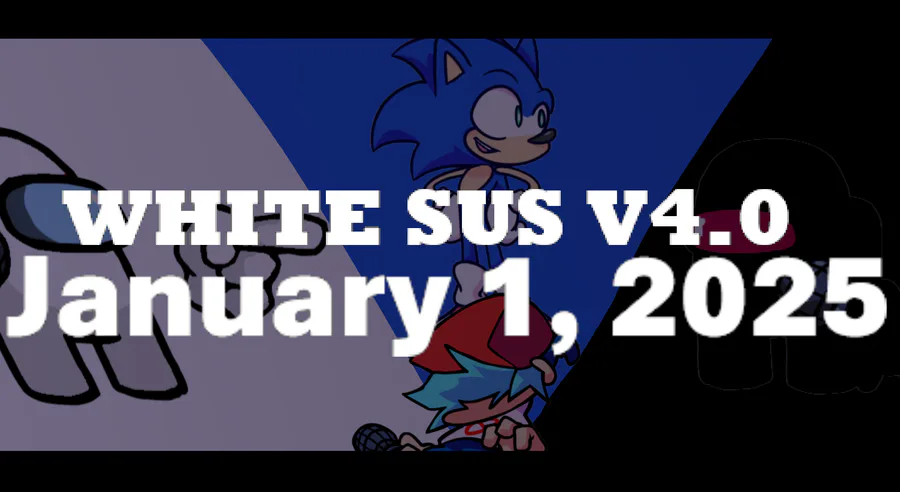 WHITE SUS V4.0
January 1, 2025